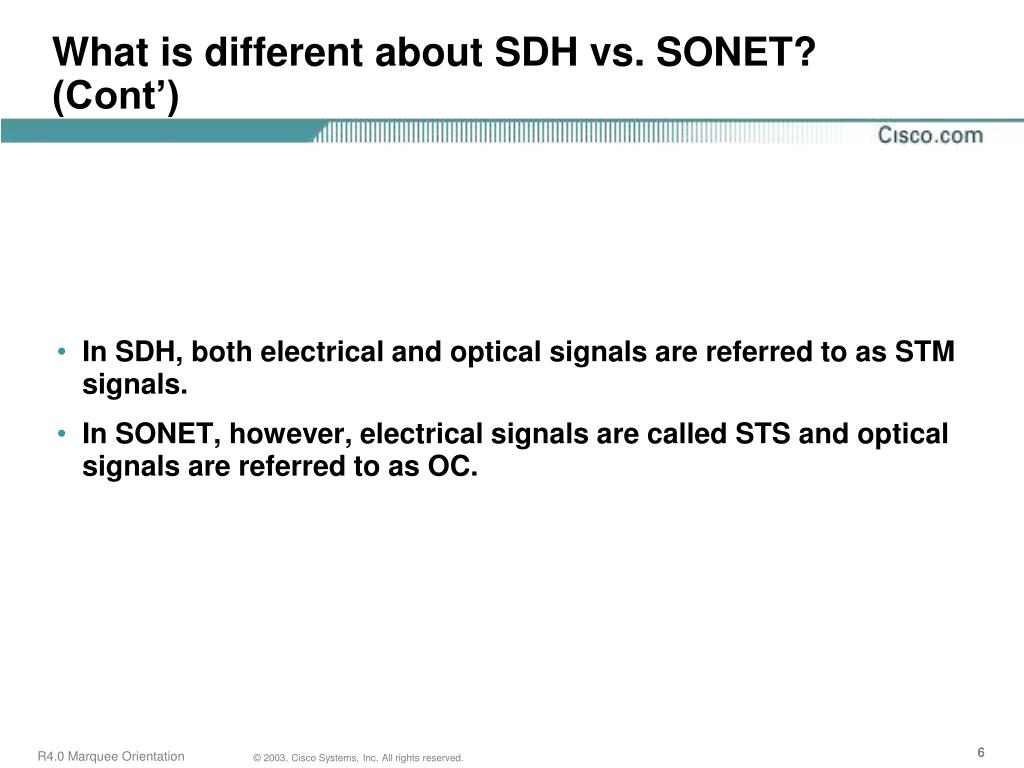 What is different about SDH vs. SONET? (Cont’)

Cisco.com

• In SDH, both electrical and optical signals are referred to as STM signals.

• In SONET, however, electrical signals are called STS and optical signals are referred to as OC.

R4.0 Marquee Orientation

© 2003, Cisco Systems, Inc. All rights reserved.

6